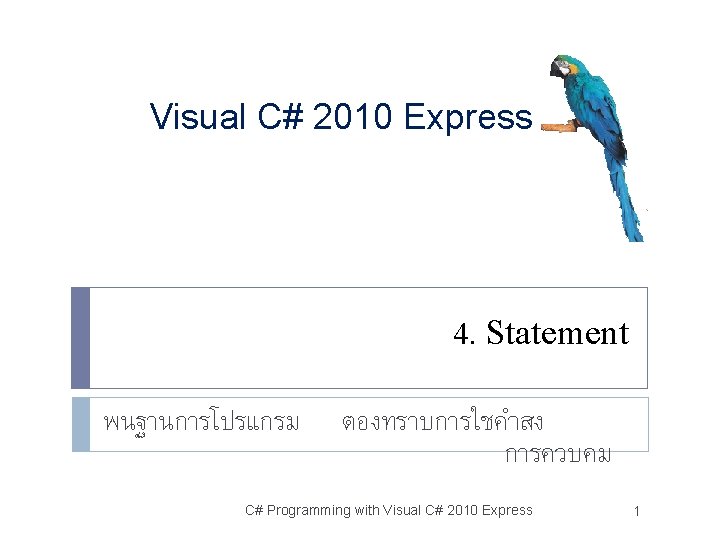 Visual C# 2010 Express

4. Statement

พนฐานการโปรแกรม ตองทราบการใชคำสง การควบคม

C# Programming with Visual C# 2010 Express

1